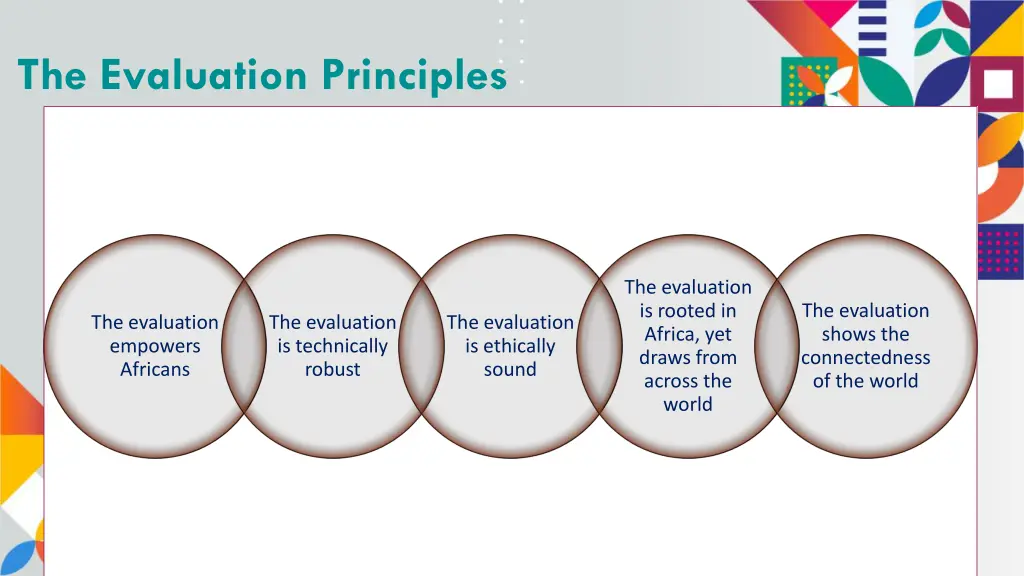 The Evaluation Principles

The evaluation empowers Africans

The evaluation is technically robust

The evaluation is ethically sound

The evaluation is rooted in Africa, yet draws from across the world

The evaluation shows the connectedness of the world